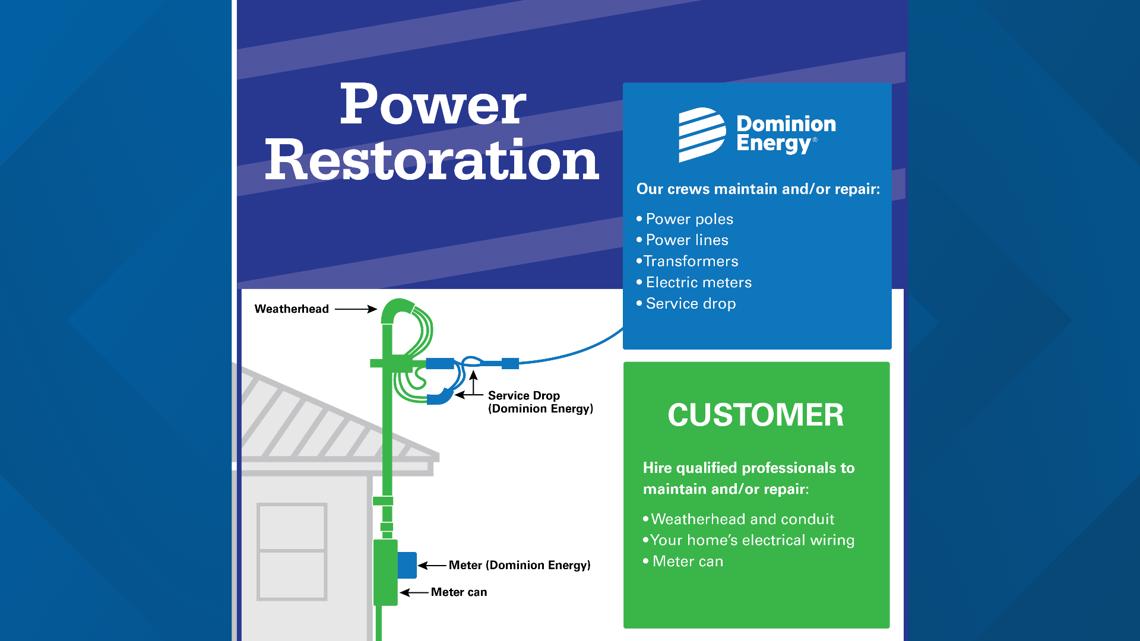 Power Restoration

Dominion Energy®

Our crews maintain and/or repair:

• Power poles
• Power lines
• Transformers
• Electric meters
• Service drop

Weatherhead

Service Drop (Dominion Energy)

Meter (Dominion Energy)

Meter can

CUSTOMER

Hire qualified professionals to maintain and/or repair:

• Weatherhead and conduit
• Your home's electrical wiring
• Meter can